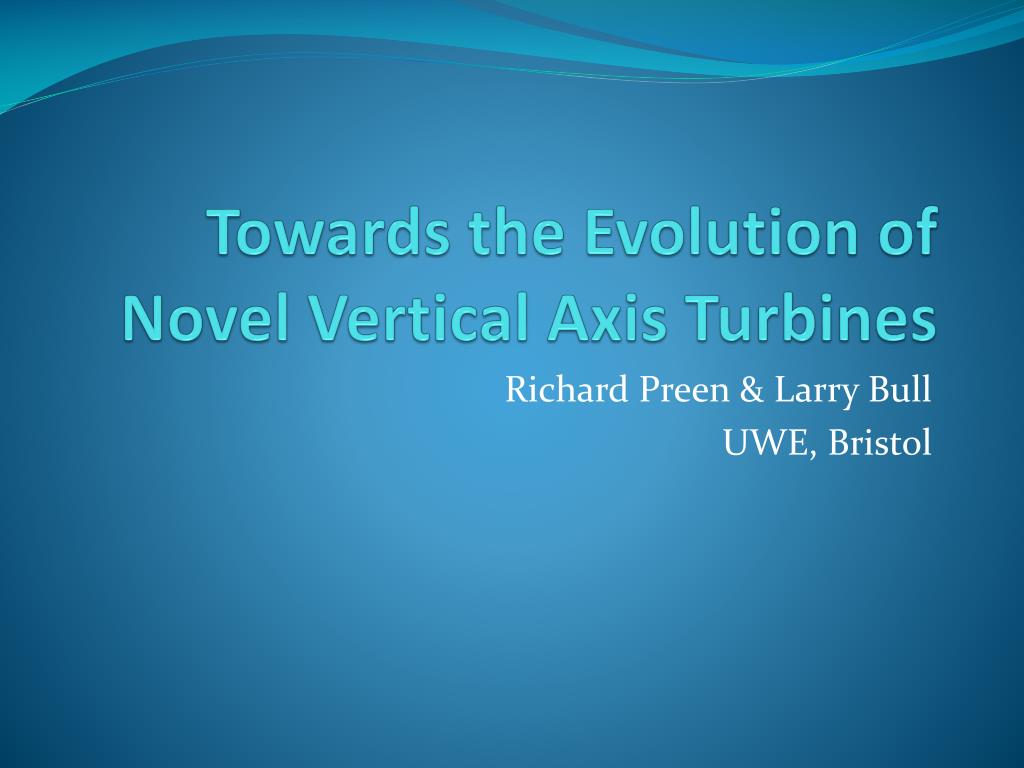 Towards the Evolution of Novel Vertical Axis Turbines

Richard Preen & Larry Bull
UWE, Bristol